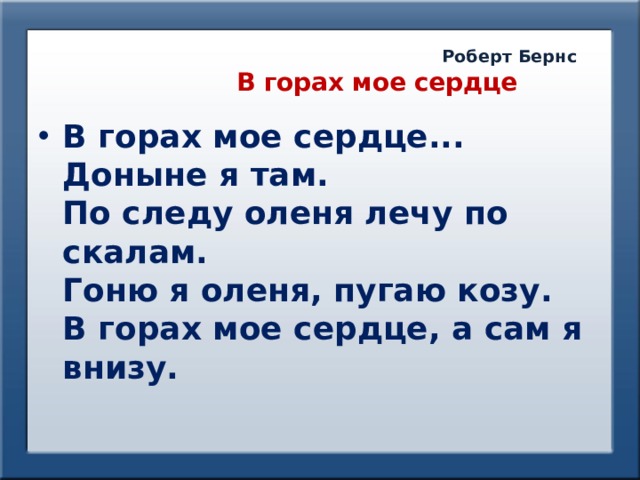 Роберт Бернс
В горах мое сердце

• В горах мое сердце...
Доныне я там.
По следу оленя лечу по скалам.
Гоню я оленя, пугаю козу.
В горах мое сердце, а сам я внизу.